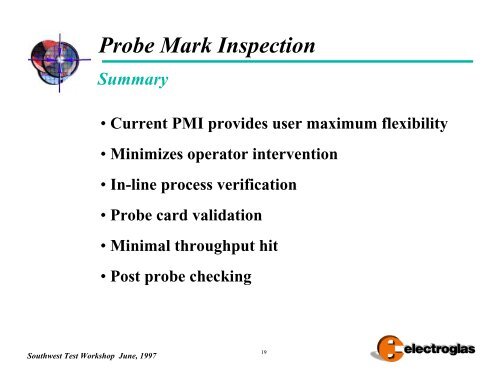 Probe Mark Inspection

Summary

• Current PMI provides user maximum flexibility

• Minimizes operator intervention

• In-line process verification

• Probe card validation

• Minimal throughput hit

• Post probe checking

Southwest Test Workshop June, 1997

19

electroglas